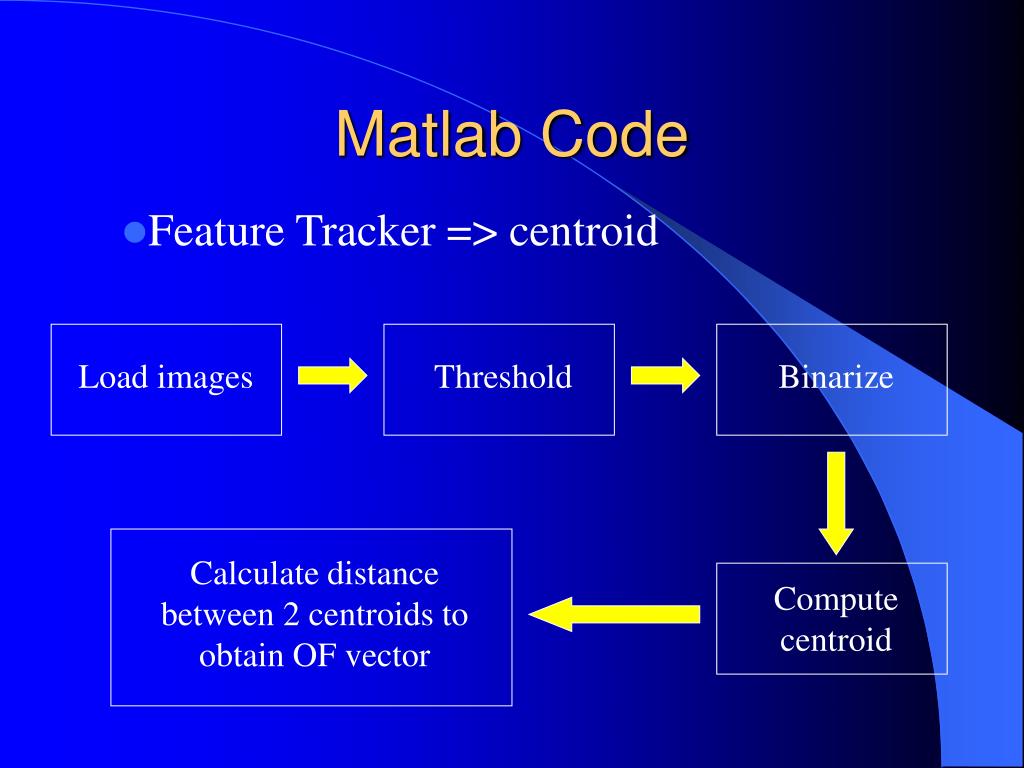 Matlab Code

Feature Tracker => centroid

Load images

Threshold

Binarize

Compute centroid

Calculate distance between 2 centroids to obtain OF vector